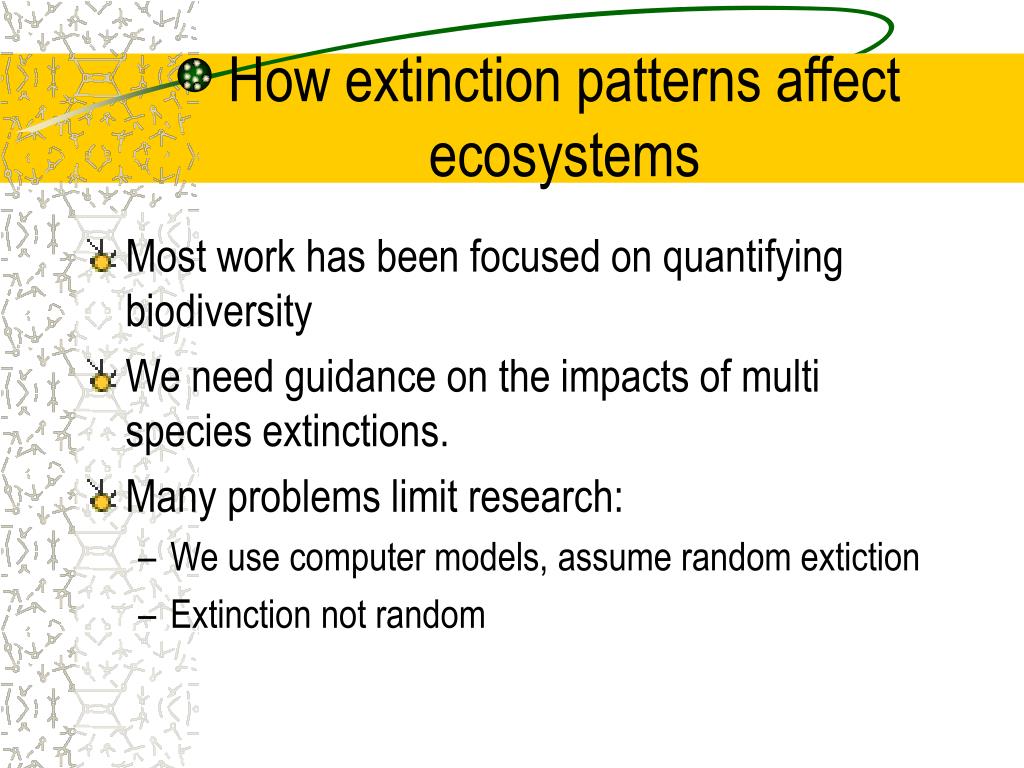 How extinction patterns affect ecosystems

Most work has been focused on quantifying biodiversity

We need guidance on the impacts of multi species extinctions.

Many problems limit research:

– We use computer models, assume random extiction

– Extinction not random